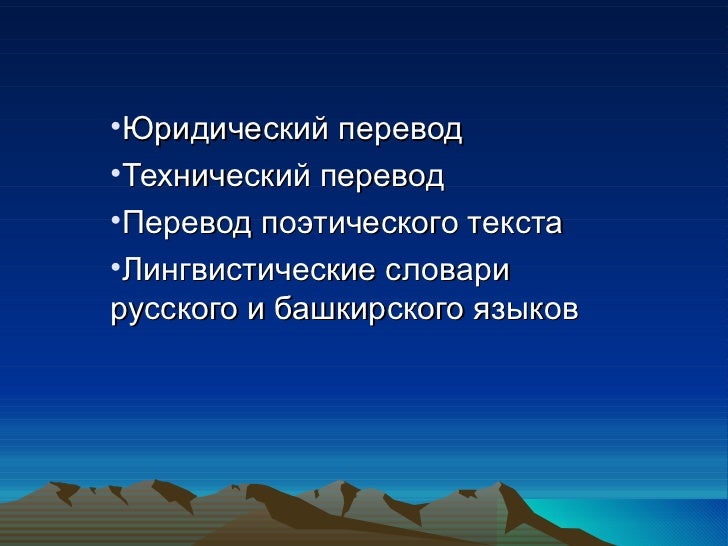 •Юридический перевод
•Технический перевод
•Перевод поэтического текста
•Лингвистические словари русского и башкирского языков